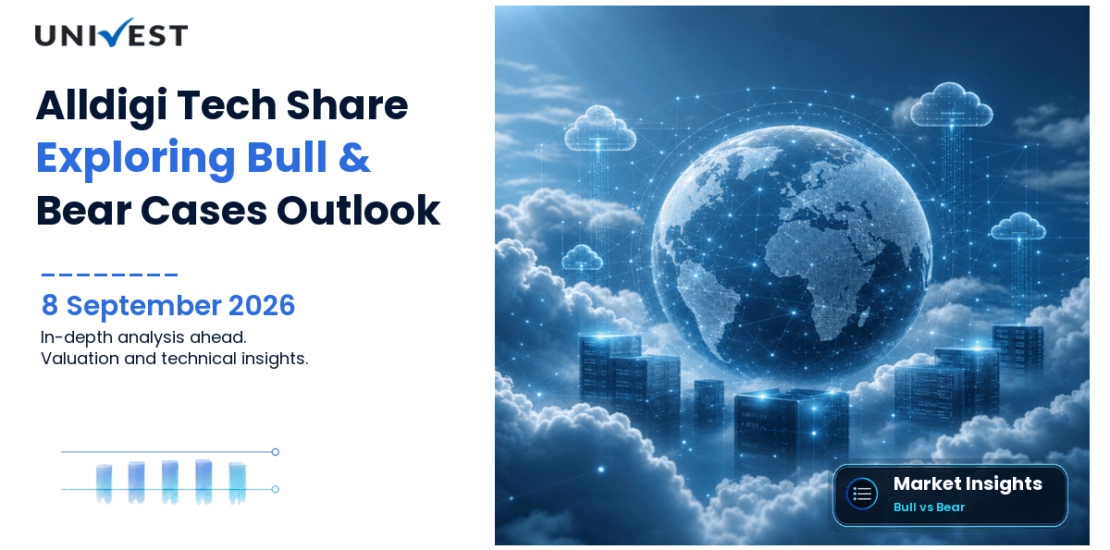 UNIVEST

Alldigi Tech Share
Exploring Bull &
Bear Cases Outlook

8 September 2026
In-depth analysis ahead.
Valuation and technical insights.

Market Insights
Bull vs Bear